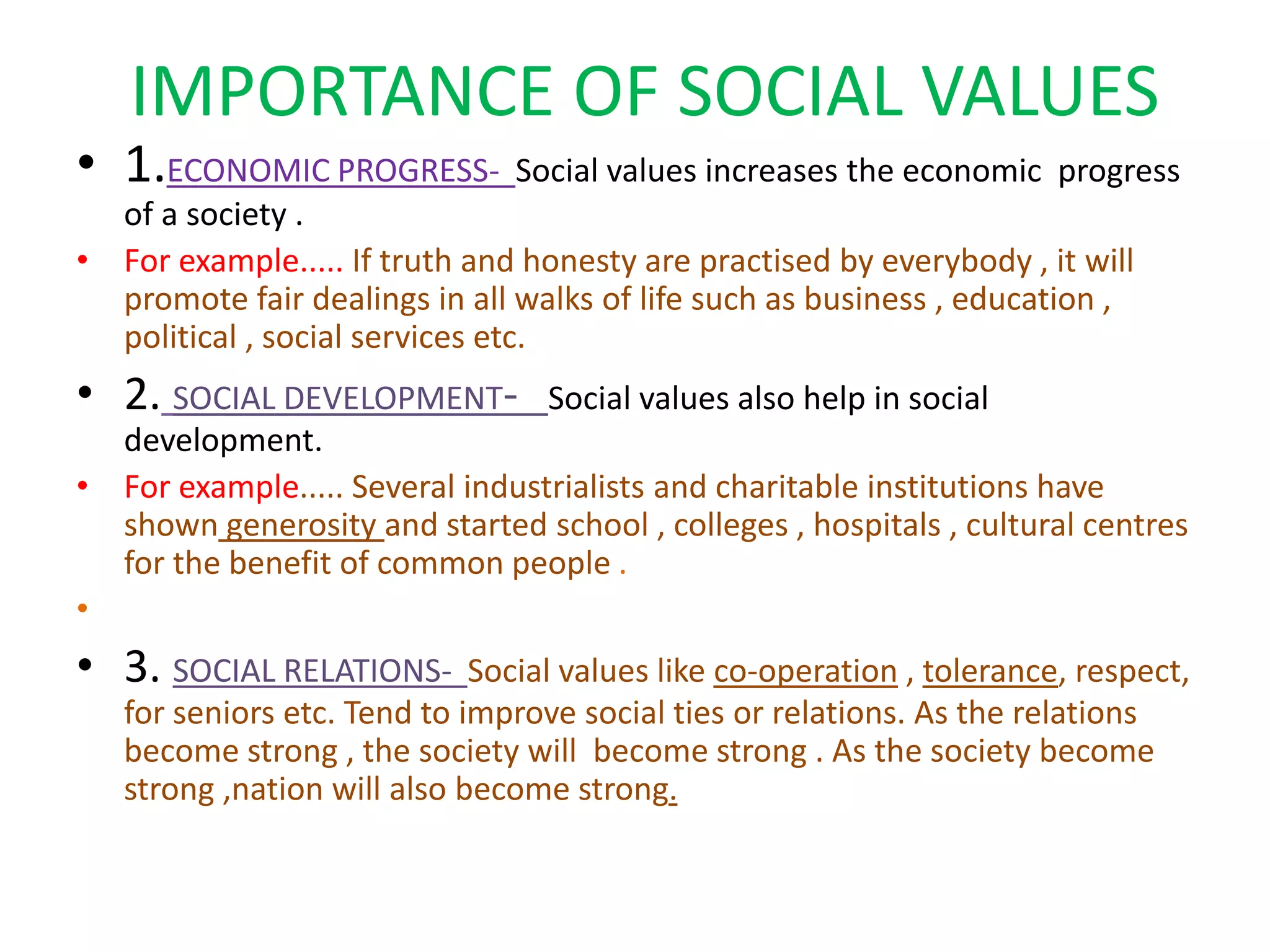 IMPORTANCE OF SOCIAL VALUES

• 1.ECONOMIC PROGRESS- Social values increases the economic progress of a society .

• For example..... If truth and honesty are practised by everybody , it will promote fair dealings in all walks of life such as business , education , political , social services etc.

• 2. SOCIAL DEVELOPMENT- Social values also help in social development.

• For example..... Several industrialists and charitable institutions have shown generosity and started school , colleges , hospitals , cultural centres for the benefit of common people .

•

• 3. SOCIAL RELATIONS- Social values like co-operation , tolerance, respect, for seniors etc. Tend to improve social ties or relations. As the relations become strong , the society will become strong . As the society become strong ,nation will also become strong.